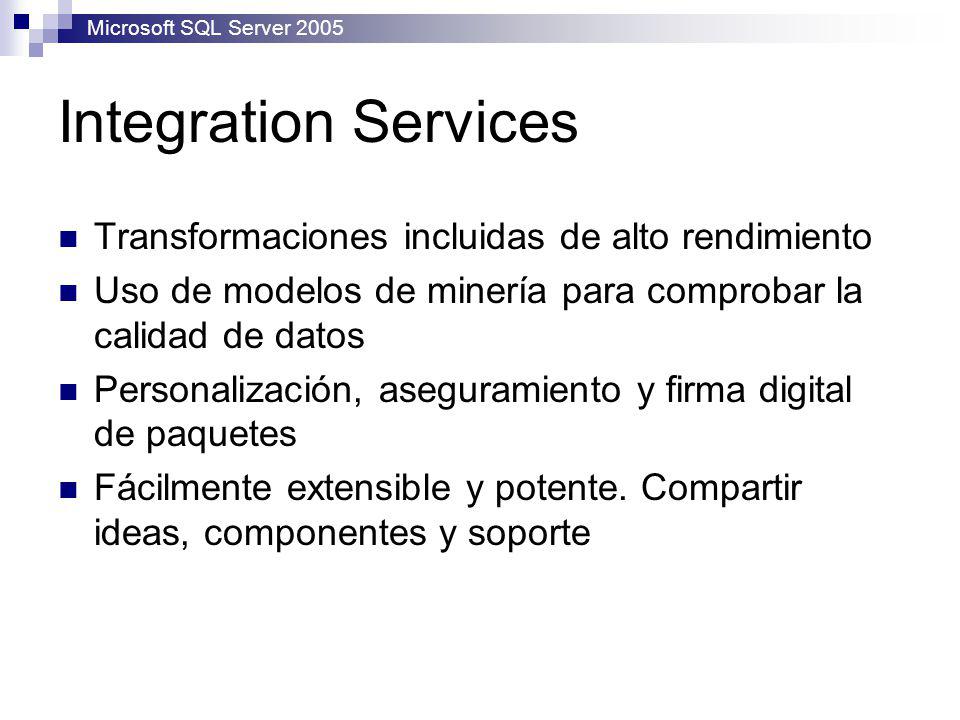 Microsoft SQL Server 2005

Integration Services

- Transformaciones incluidas de alto rendimiento
- Uso de modelos de minería para comprobar la calidad de datos
- Personalización, aseguramiento y firma digital de paquetes
- Fácilmente extensible y potente. Compartir ideas, componentes y soporte